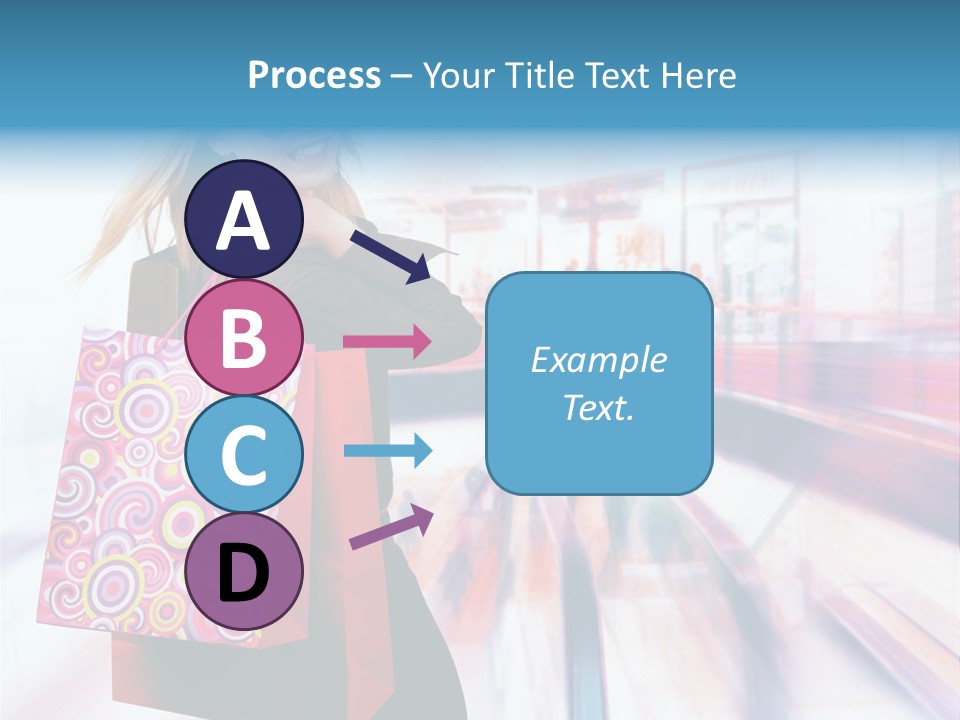 Process – Your Title Text Here

A

B

C

D

Example Text.